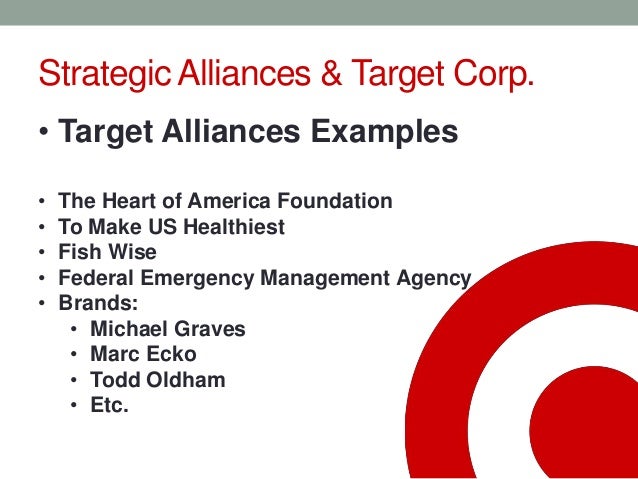 Strategic Alliances & Target Corp.

• Target Alliances Examples

• The Heart of America Foundation
• To Make US Healthiest
• Fish Wise
• Federal Emergency Management Agency
• Brands:
  • Michael Graves
  • Marc Ecko
  • Todd Oldham
  • Etc.